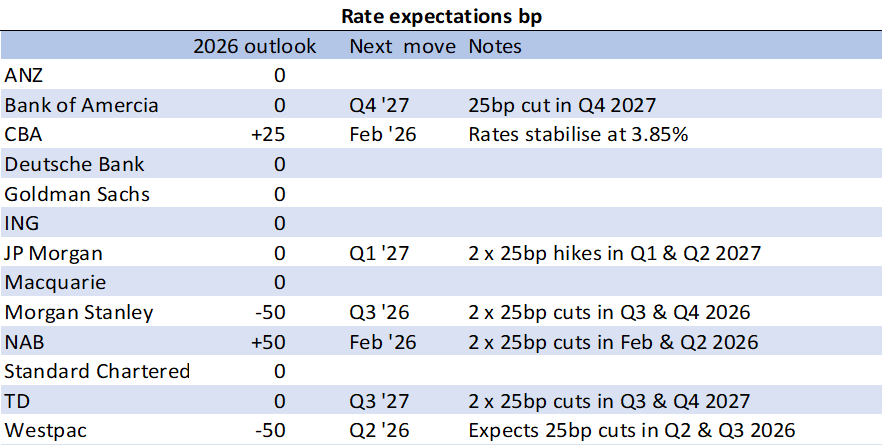 Rate expectations bp

| | 2026 outlook | Next move | Notes |
|---|---|---|---|
| ANZ | 0 | | |
| Bank of Amercia | 0 | Q4 '27 | 25bp cut in Q4 2027 |
| CBA | +25 | Feb '26 | Rates stabilise at 3.85% |
| Deutsche Bank | 0 | | |
| Goldman Sachs | 0 | | |
| ING | 0 | | |
| JP Morgan | 0 | Q1 '27 | 2 x 25bp hikes in Q1 & Q2 2027 |
| Macquarie | 0 | | |
| Morgan Stanley | -50 | Q3 '26 | 2 x 25bp cuts in Q3 & Q4 2026 |
| NAB | +50 | Feb '26 | 2 x 25bp cuts in Feb & Q2 2026 |
| Standard Chartered | 0 | | |
| TD | 0 | Q3 '27 | 2 x 25bp cuts in Q3 & Q4 2027 |
| Westpac | -50 | Q2 '26 | Expects 25bp cuts in Q2 & Q3 2026 |